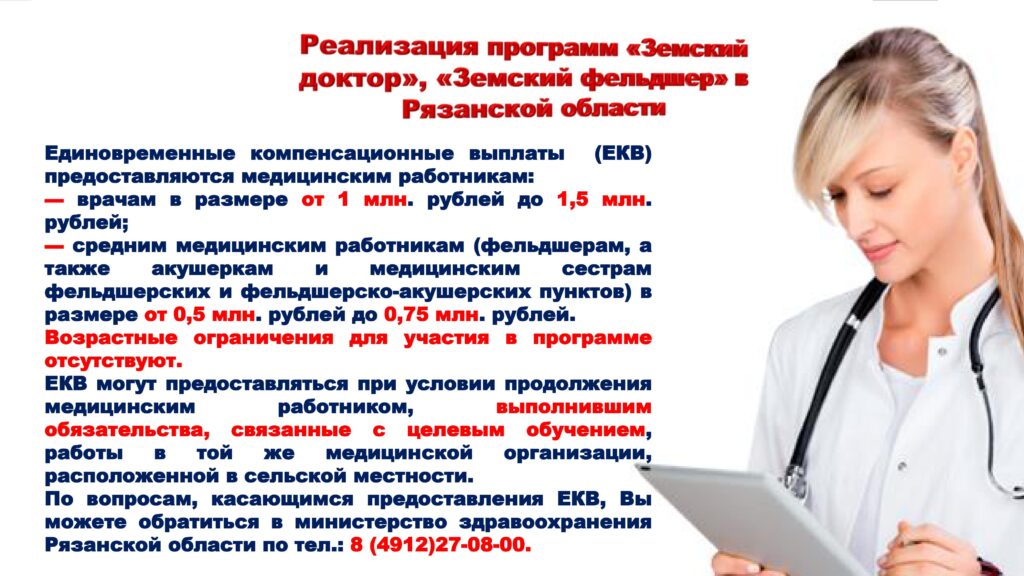 Реализация программ «Земский доктор», «Земский фельдшер» в Рязанской области

Единовременные компенсационные выплаты (ЕКВ) предоставляются медицинским работникам:
— врачам в размере от 1 млн. рублей до 1,5 млн. рублей;
— средним медицинским работникам (фельдшерам, а также акушеркам и медицинским сестрам фельдшерских и фельдшерско-акушерских пунктов) в размере от 0,5 млн. рублей до 0,75 млн. рублей.
Возрастные ограничения для участия в программе отсутствуют.
ЕКВ могут предоставляться при условии продолжения медицинским работником, выполнившим обязательства, связанные с целевым обучением, работы в той же медицинской организации, расположенной в сельской местности.
По вопросам, касающимся предоставления ЕКВ, Вы можете обратиться в министерство здравоохранения Рязанской области по тел.: 8 (4912)27-08-00.